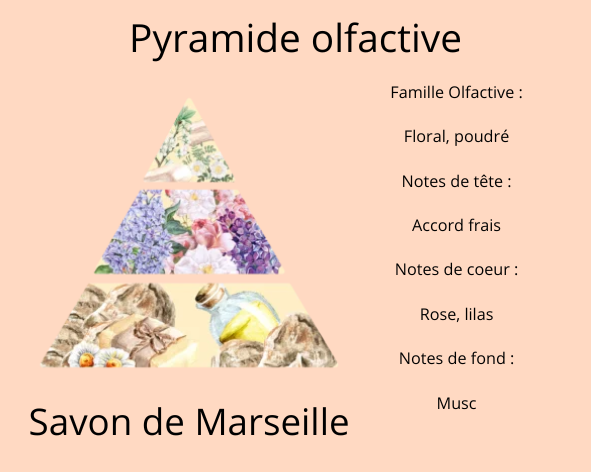 Pyramide olfactive

Famille Olfactive :

Floral, poudré

Notes de tête :

Accord frais

Notes de coeur :

Rose, lilas

Notes de fond :

Musc

Savon de Marseille